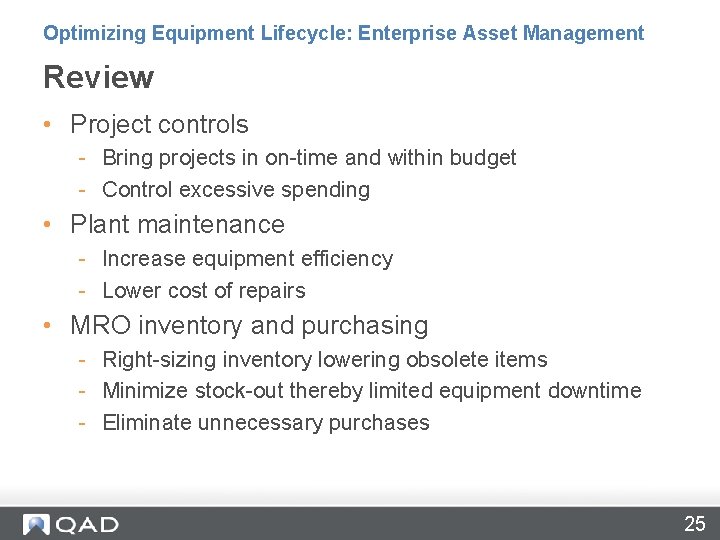 Optimizing Equipment Lifecycle: Enterprise Asset Management

Review

• Project controls
- Bring projects in on-time and within budget
- Control excessive spending
• Plant maintenance
- Increase equipment efficiency
- Lower cost of repairs
• MRO inventory and purchasing
- Right-sizing inventory lowering obsolete items
- Minimize stock-out thereby limited equipment downtime
- Eliminate unnecessary purchases

QAD

25